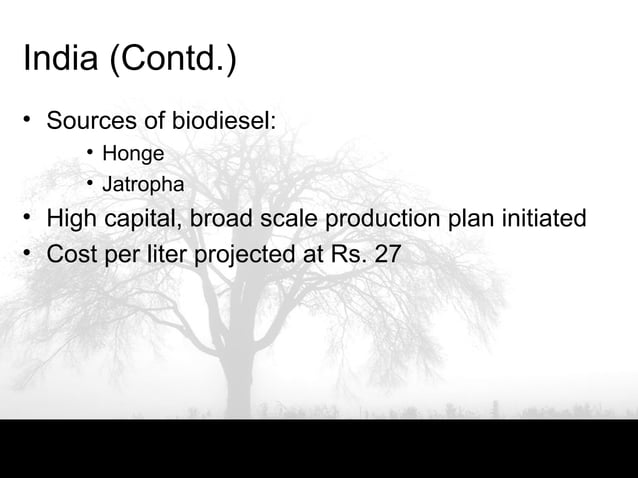 India (Contd.)

• Sources of biodiesel:
  • Honge
  • Jatropha
• High capital, broad scale production plan initiated
• Cost per liter projected at Rs. 27